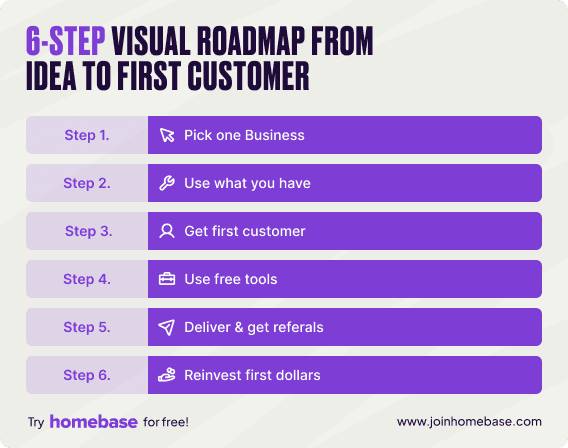 6-STEP VISUAL ROADMAP FROM IDEA TO FIRST CUSTOMER

| Step 1. | Pick one Business |
|---|---|
| Step 2. | Use what you have |
| Step 3. | Get first customer |
| Step 4. | Use free tools |
| Step 5. | Deliver & get referals |
| Step 6. | Reinvest first dollars |

Try homebase for free!

www.joinhomebase.com